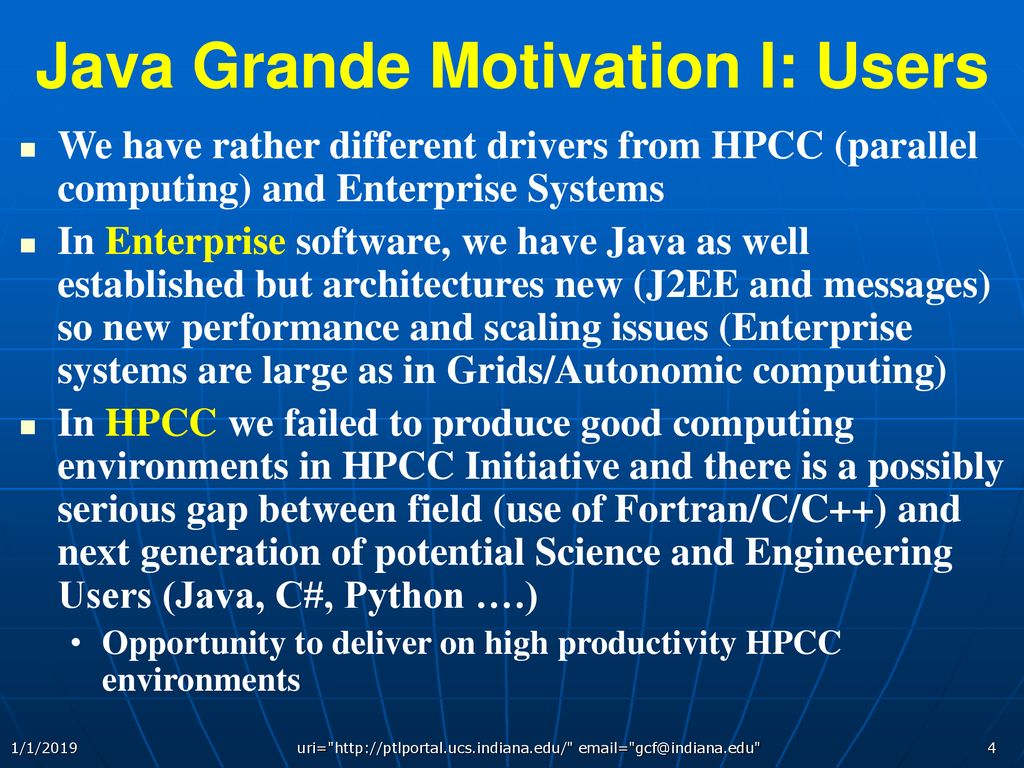 Java Grande Motivation I: Users

We have rather different drivers from HPCC (parallel computing) and Enterprise Systems

In Enterprise software, we have Java as well established but architectures new (J2EE and messages) so new performance and scaling issues (Enterprise systems are large as in Grids/Autonomic computing)

In HPCC we failed to produce good computing environments in HPCC Initiative and there is a possibly serious gap between field (use of Fortran/C/C++) and next generation of potential Science and Engineering Users (Java, C#, Python ….)

• Opportunity to deliver on high productivity HPCC environments

1/1/2019

uri="http://ptlportal.ucs.indiana.edu/" email="gcf@indiana.edu"

4